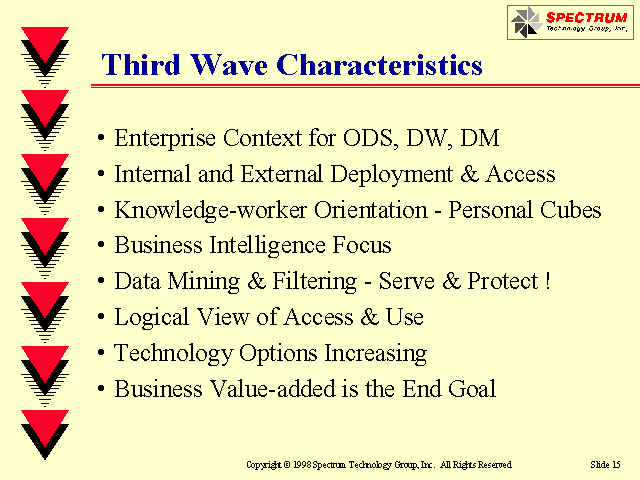 SPECTRUM
Technology Group, Inc.

Third Wave Characteristics

• Enterprise Context for ODS, DW, DM
• Internal and External Deployment & Access
• Knowledge-worker Orientation - Personal Cubes
• Business Intelligence Focus
• Data Mining & Filtering - Serve & Protect !
• Logical View of Access & Use
• Technology Options Increasing
• Business Value-added is the End Goal

Copyright © 1998 Spectrum Technology Group, Inc. All Rights Reserved

Slide 15